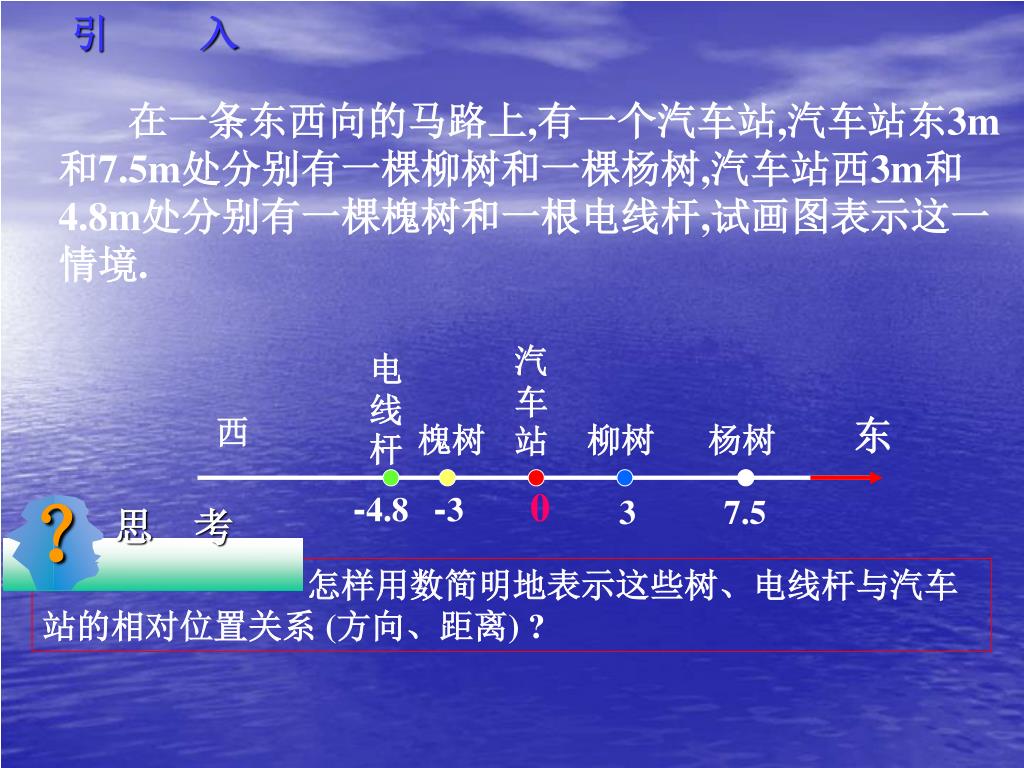 引　　入

在一条东西向的马路上,有一个汽车站,汽车站东3m和7.5m处分别有一棵柳树和一棵杨树,汽车站西3m和4.8m处分别有一棵槐树和一根电线杆,试画图表示这一情境.

西　电线杆　槐树　汽车站　柳树　杨树　东

-4.8　-3　0　3　7.5

? 思　考

怎样用数简明地表示这些树、电线杆与汽车站的相对位置关系 (方向、距离) ?